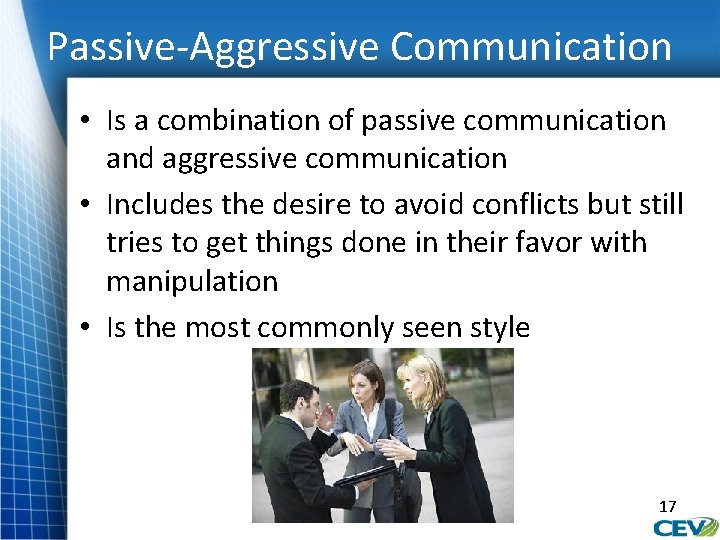 Passive-Aggressive Communication

• Is a combination of passive communication and aggressive communication
• Includes the desire to avoid conflicts but still tries to get things done in their favor with manipulation
• Is the most commonly seen style

17

CEV